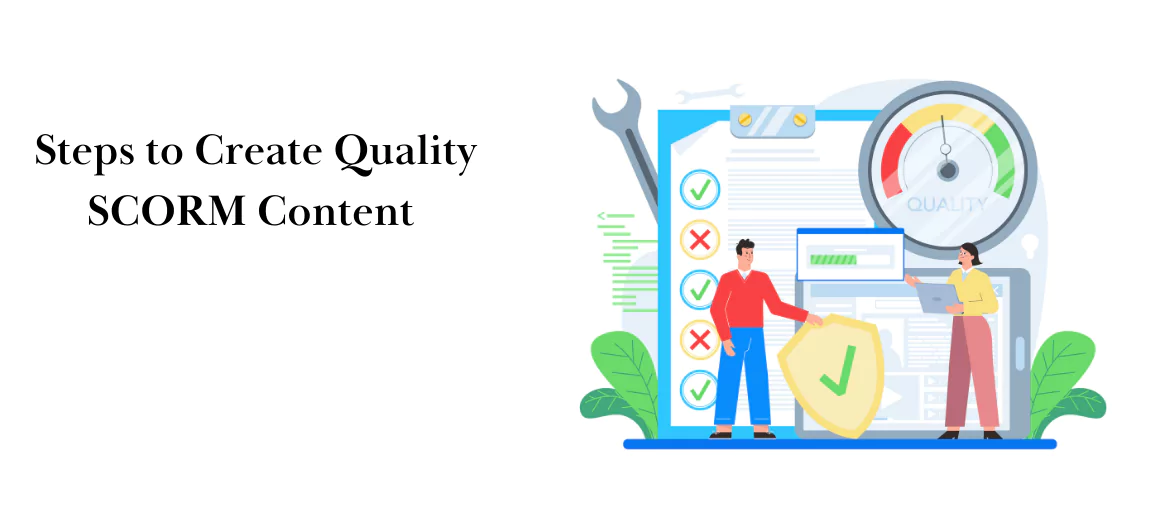 Steps to Create Quality SCORM Content

QUALITY